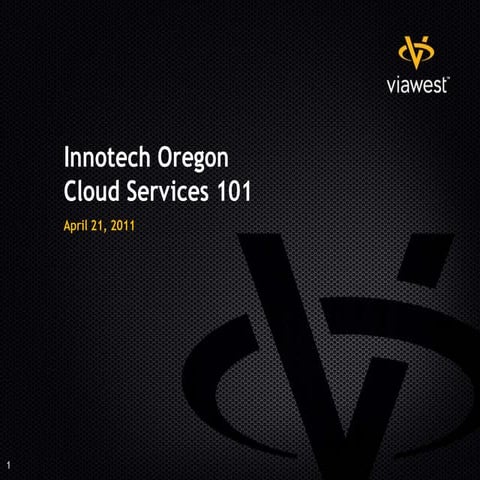 viawest™

Innotech Oregon
Cloud Services 101

April 21, 2011

1